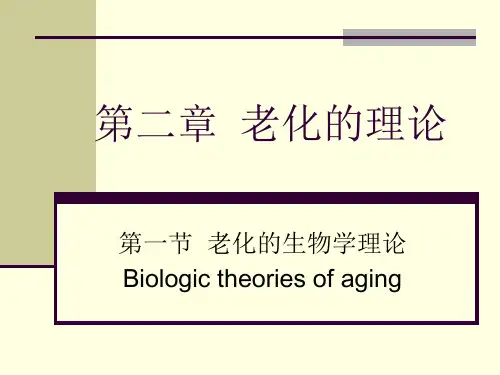 第二章 老化的理论

第一节 老化的生物学理论
Biologic theories of aging